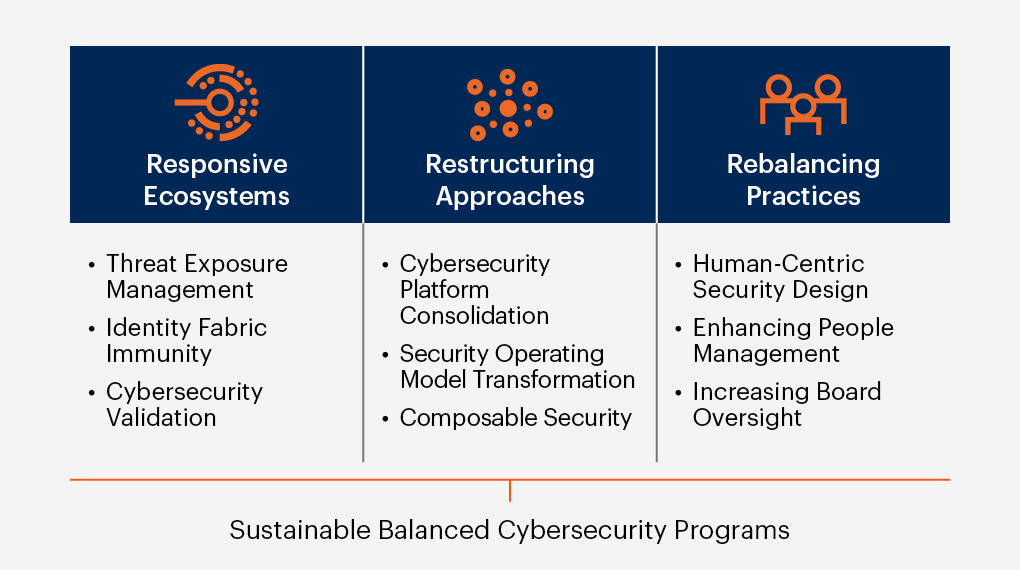 Responsive Ecosystems

• Threat Exposure Management
• Identity Fabric Immunity
• Cybersecurity Validation

Restructuring Approaches

• Cybersecurity Platform Consolidation
• Security Operating Model Transformation
• Composable Security

Rebalancing Practices

• Human-Centric Security Design
• Enhancing People Management
• Increasing Board Oversight

Sustainable Balanced Cybersecurity Programs